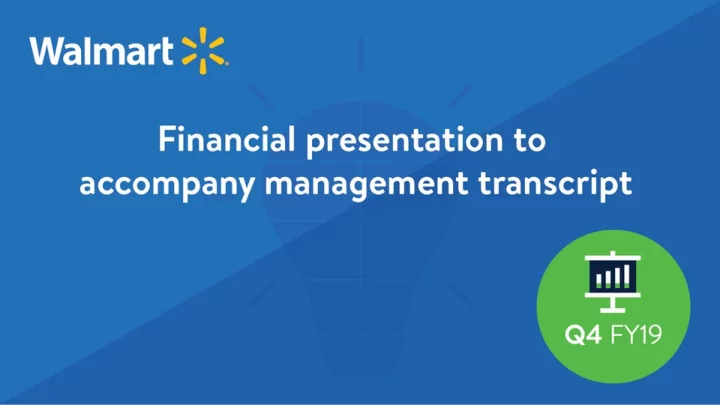 Walmart

Financial presentation to accompany management transcript

Q4 FY19